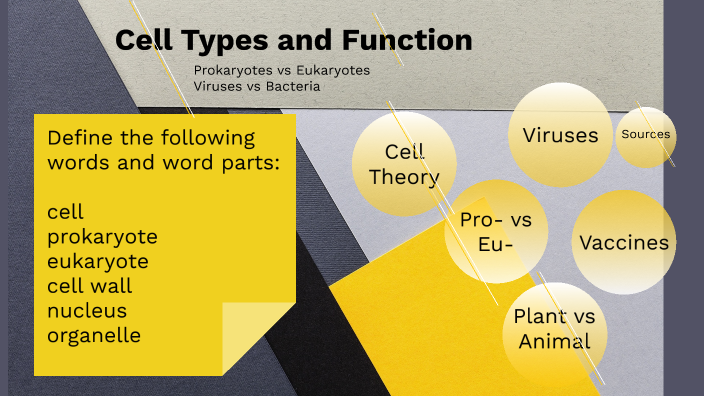 Cell Types and Function

Prokaryotes vs Eukaryotes
Viruses vs Bacteria

Define the following words and word parts:

cell
prokaryote
eukaryote
cell wall
nucleus
organelle

Cell Theory

Viruses

Sources

Pro- vs Eu-

Vaccines

Plant vs Animal